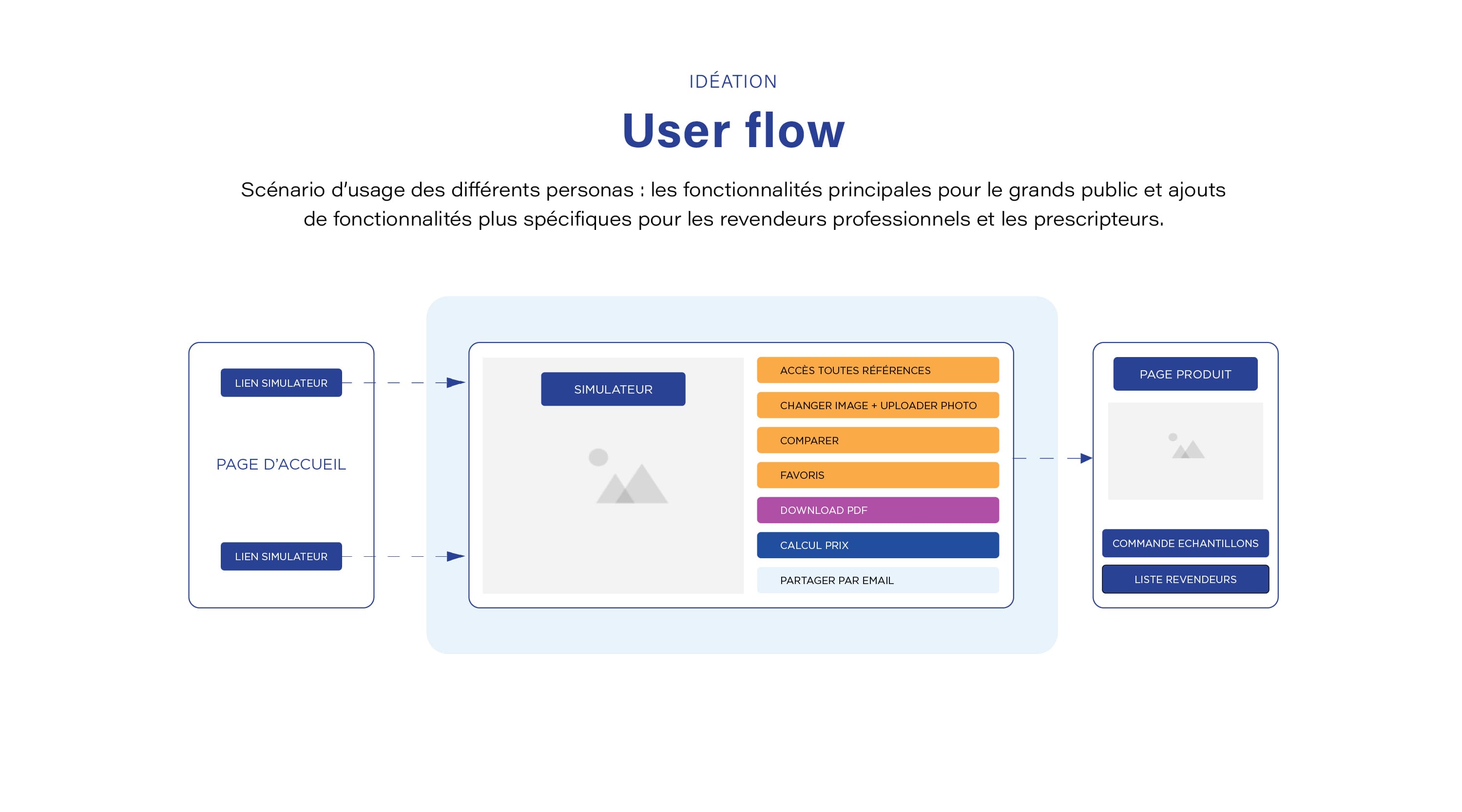 IDÉATION

User flow

Scénario d'usage des différents personas : les fonctionnalités principales pour le grands public et ajouts de fonctionnalités plus spécifiques pour les revendeurs professionnels et les prescripteurs.

LIEN SIMULATEUR

PAGE D'ACCUEIL

LIEN SIMULATEUR

SIMULATEUR

ACCÈS TOUTES RÉFÉRENCES

CHANGER IMAGE + UPLOADER PHOTO

COMPARER

FAVORIS

DOWNLOAD PDF

CALCUL PRIX

PARTAGER PAR EMAIL

PAGE PRODUIT

COMMANDE ECHANTILLONS

LISTE REVENDEURS